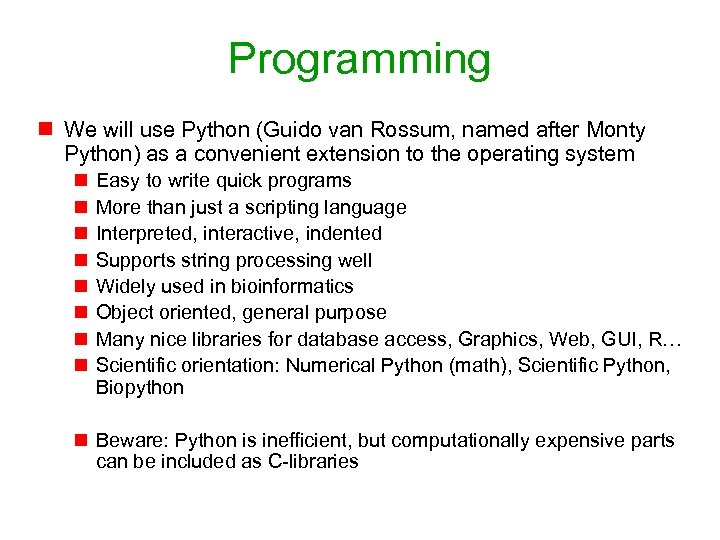 Programming

We will use Python (Guido van Rossum, named after Monty Python) as a convenient extension to the operating system

Easy to write quick programs

More than just a scripting language

Interpreted, interactive, indented

Supports string processing well

Widely used in bioinformatics

Object oriented, general purpose

Many nice libraries for database access, Graphics, Web, GUI, R…

Scientific orientation: Numerical Python (math), Scientific Python, Biopython

Beware: Python is inefficient, but computationally expensive parts can be included as C-libraries